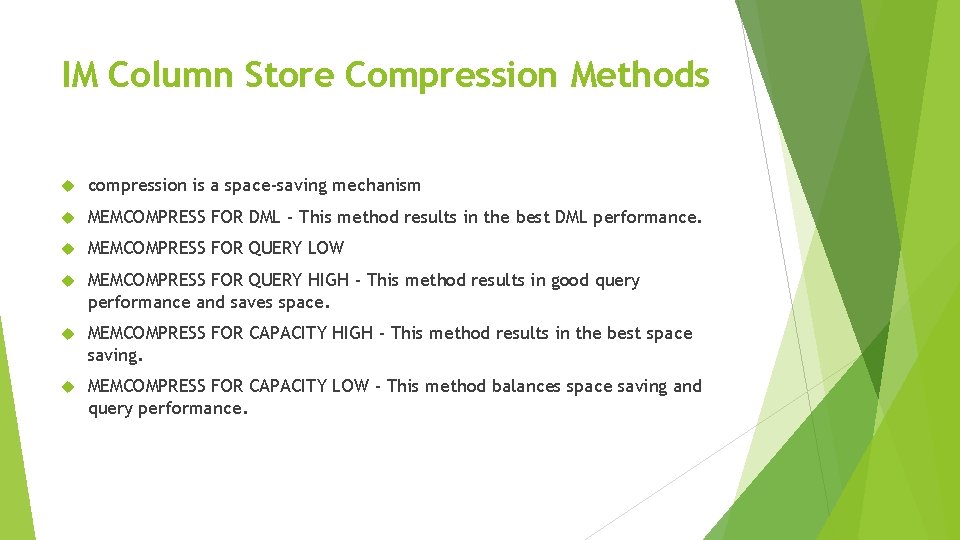 IM Column Store Compression Methods

compression is a space-saving mechanism

MEMCOMPRESS FOR DML - This method results in the best DML performance.

MEMCOMPRESS FOR QUERY LOW

MEMCOMPRESS FOR QUERY HIGH - This method results in good query performance and saves space.

MEMCOMPRESS FOR CAPACITY HIGH - This method results in the best space saving.

MEMCOMPRESS FOR CAPACITY LOW - This method balances space saving and query performance.